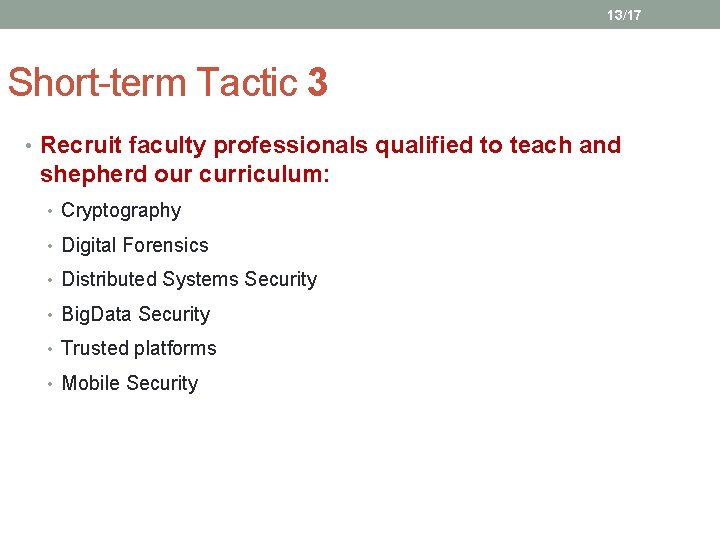 13/17

Short-term Tactic 3

• Recruit faculty professionals qualified to teach and shepherd our curriculum:

• Cryptography
• Digital Forensics
• Distributed Systems Security
• BigData Security
• Trusted platforms
• Mobile Security